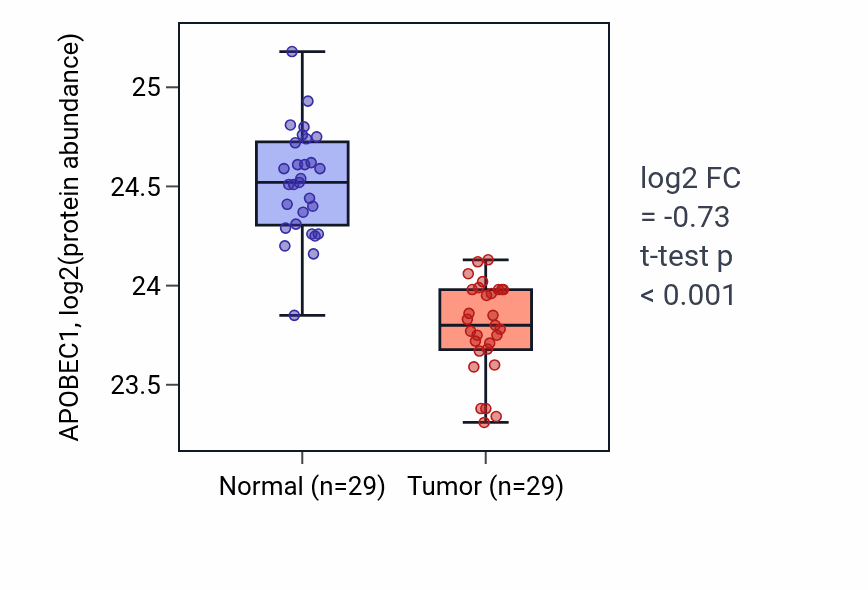 APOBEC1, log2(protein abundance)

25
24.5
24
23.5

Normal (n=29)
Tumor (n=29)

log2 FC
= -0.73
t-test p
< 0.001